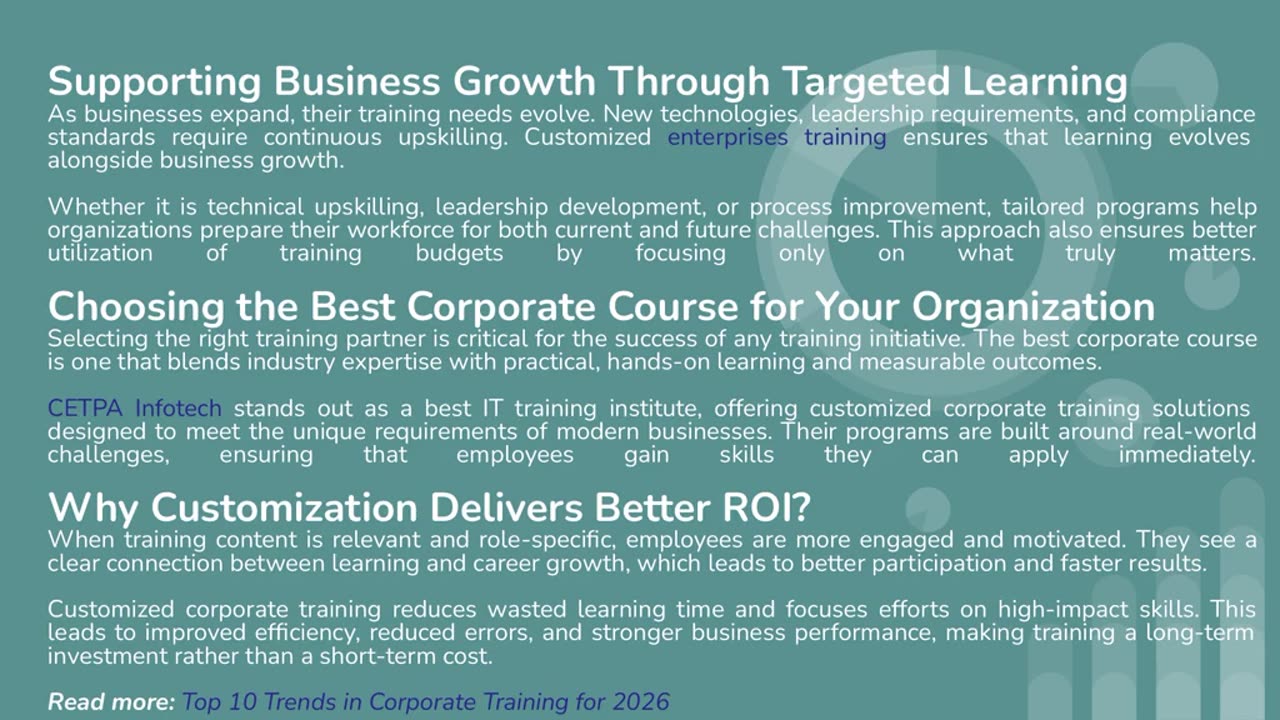 Supporting Business Growth Through Targeted Learning
As businesses expand, their training needs evolve. New technologies, leadership requirements, and compliance standards require continuous upskilling. Customized enterprises training ensures that learning evolves alongside business growth.

Whether it is technical upskilling, leadership development, or process improvement, tailored programs help organizations prepare their workforce for both current and future challenges. This approach also ensures better utilization of training budgets by focusing only on what truly matters.

Choosing the Best Corporate Course for Your Organization
Selecting the right training partner is critical for the success of any training initiative. The best corporate course is one that blends industry expertise with practical, hands-on learning and measurable outcomes.

CETPA Infotech stands out as a best IT training institute, offering customized corporate training solutions designed to meet the unique requirements of modern businesses. Their programs are built around real-world challenges, ensuring that employees gain skills they can apply immediately.

Why Customization Delivers Better ROI?
When training content is relevant and role-specific, employees are more engaged and motivated. They see a clear connection between learning and career growth, which leads to better participation and faster results.

Customized corporate training reduces wasted learning time and focuses efforts on high-impact skills. This leads to improved efficiency, reduced errors, and stronger business performance, making training a long-term investment rather than a short-term cost.

Read more: Top 10 Trends in Corporate Training for 2026